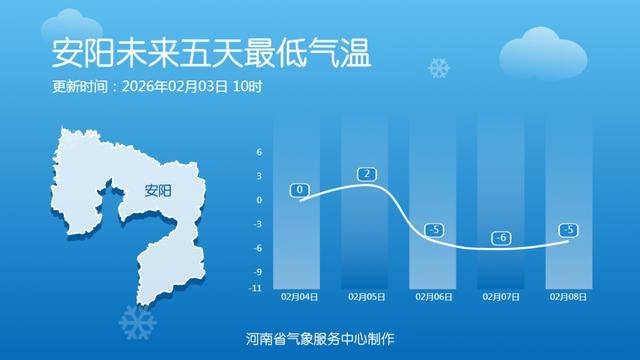 安阳未来五天最低气温
更新时间：2026年02月03日 10时

安阳

6
3
0
-3
-6
-9
-11

0
2
-5
-6
-5

02月04日
02月05日
02月06日
02月07日
02月08日

河南省气象服务中心制作